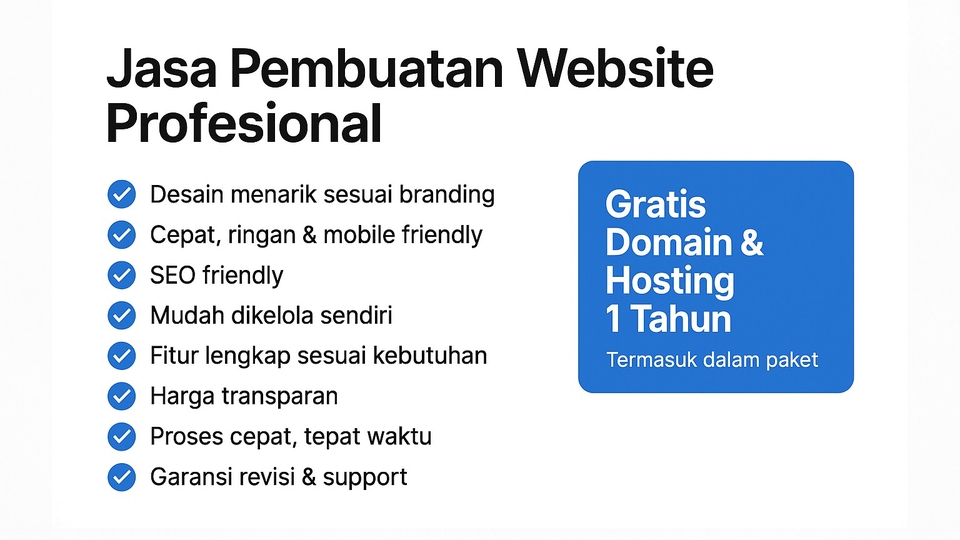 Jasa Pembuatan Website Profesional

Desain menarik sesuai branding
Cepat, ringan & mobile friendly
SEO friendly
Mudah dikelola sendiri
Fitur lengkap sesuai kebutuhan
Harga transparan
Proses cepat, tepat waktu
Garansi revisi & support

Gratis Domain & Hosting 1 Tahun

Termasuk dalam paket